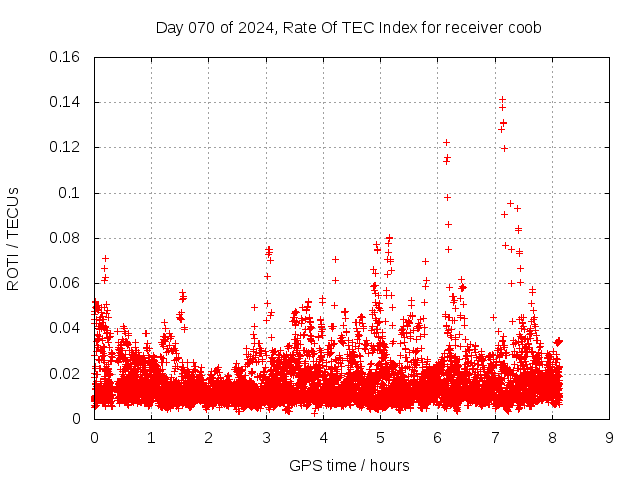 Day 070 of 2024, Rate Of TEC Index for receiver coob

ROTI / TECUs

0.16
0.14
0.12
0.1
0.08
0.06
0.04
0.02
0

0 1 2 3 4 5 6 7 8 9

GPS time / hours